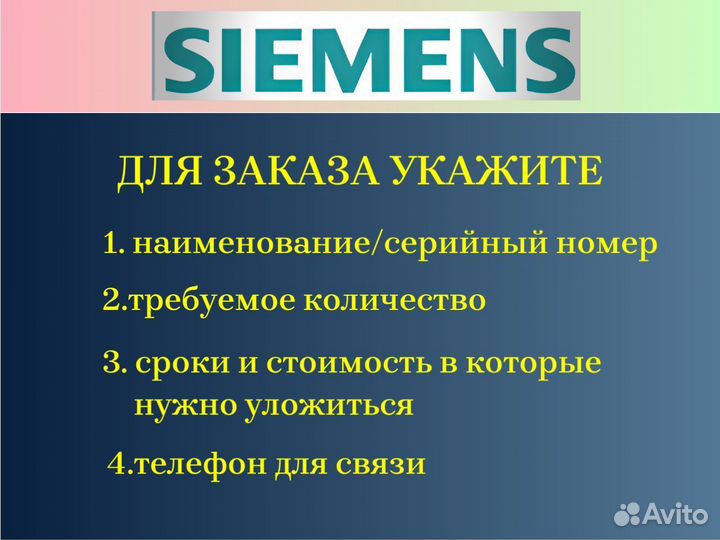 SIEMENS

ДЛЯ ЗАКАЗА УКАЖИТЕ

1. наименование/серийный номер

2.требуемое количество

3. сроки и стоимость в которые нужно уложиться

4.телефон для связи

Avito